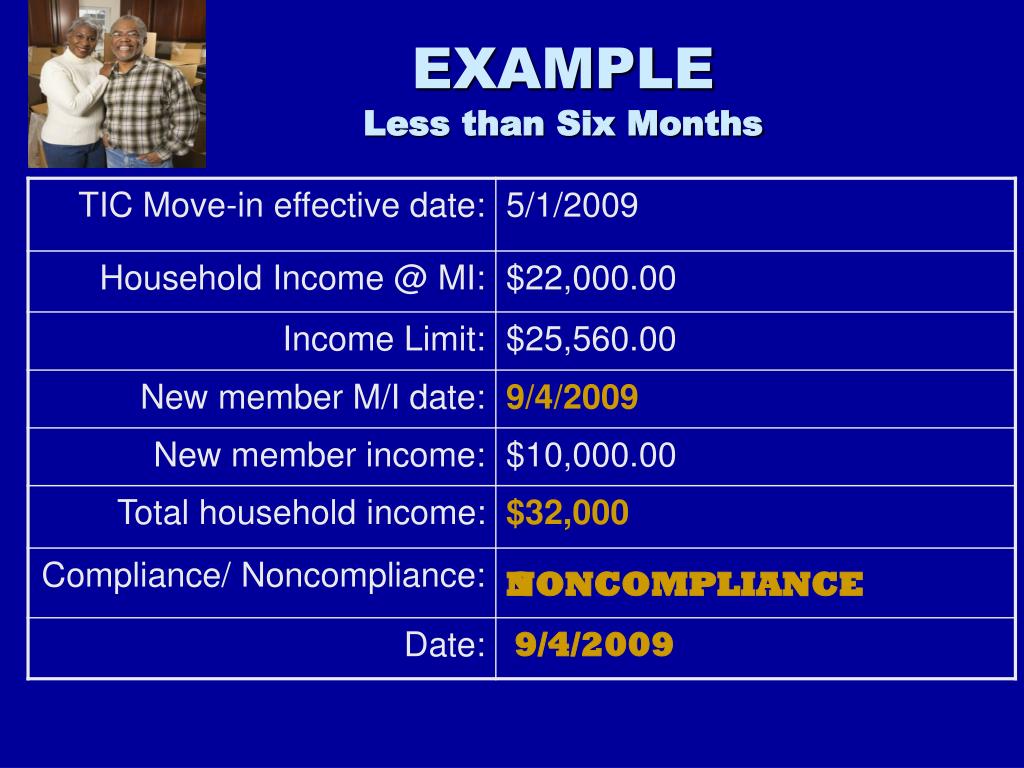 EXAMPLE
Less than Six Months

| TIC Move-in effective date: | 5/1/2009 |
|---|---|
| Household Income @ MI: | $22,000.00 |
| Income Limit: | $25,560.00 |
| New member M/I date: | 9/4/2009 |
| New member income: | $10,000.00 |
| Total household income: | $32,000 |
| Compliance/ Noncompliance: | NONCOMPLIANCE |
| Date: | 9/4/2009 |